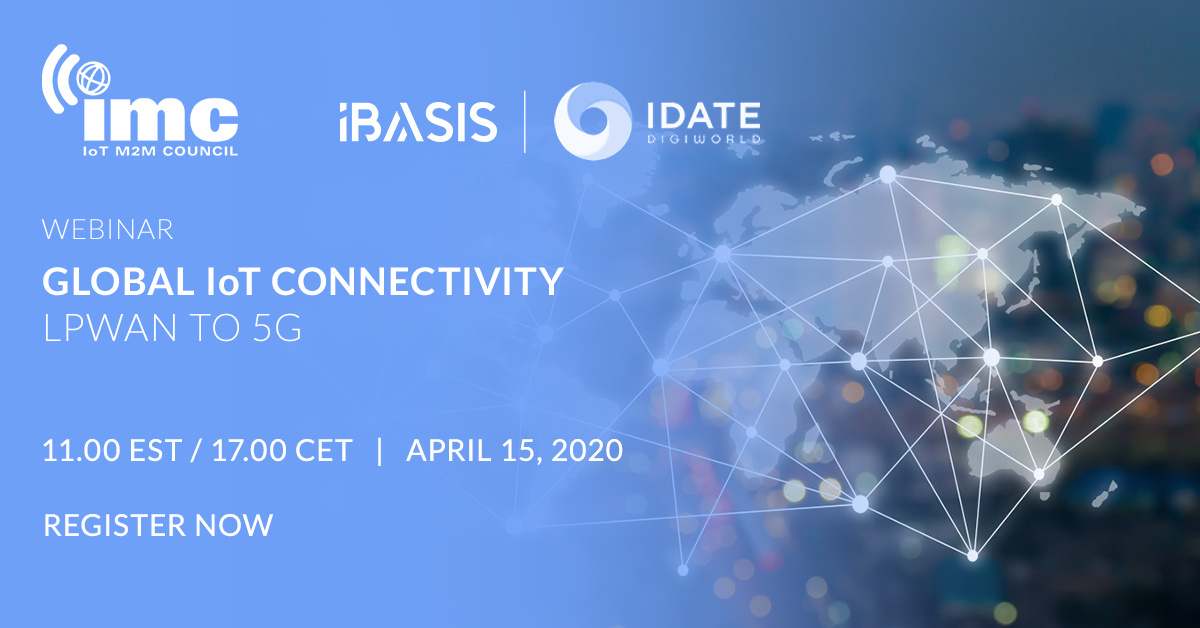 imc
IoT M2M COUNCIL

iBASIS | IDATE DIGIWORLD

WEBINAR

GLOBAL IoT CONNECTIVITY
LPWAN TO 5G

11.00 EST / 17.00 CET | APRIL 15, 2020

REGISTER NOW